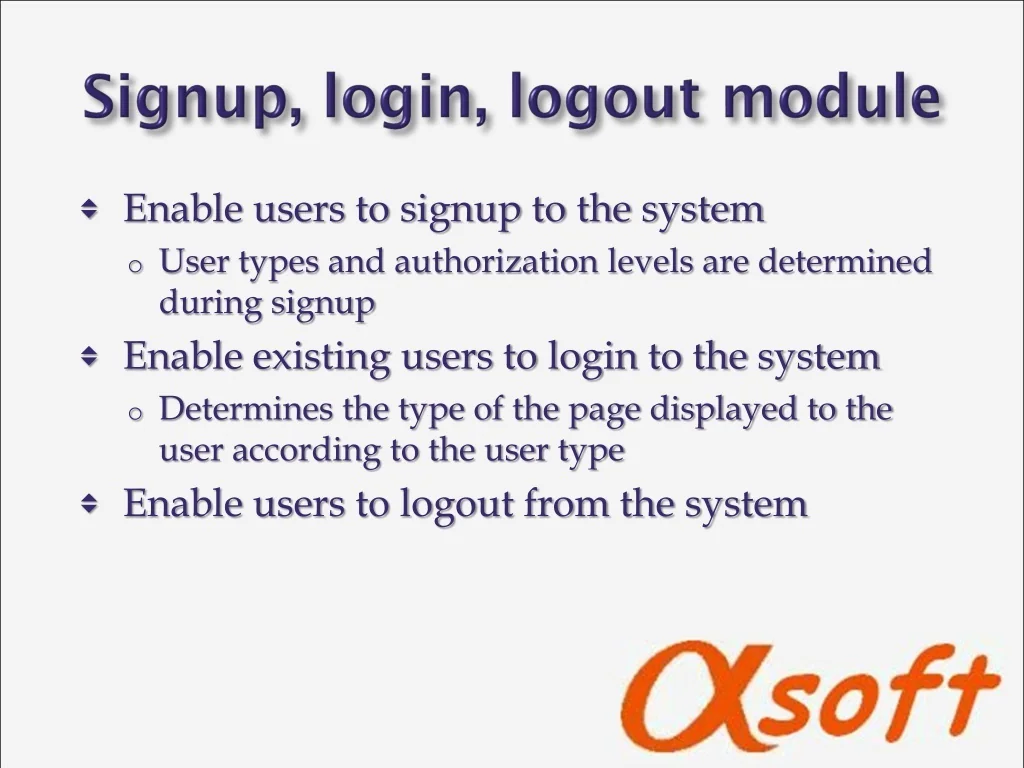 Signup, login, logout module

Enable users to signup to the system
o User types and authorization levels are determined during signup

Enable existing users to login to the system
o Determines the type of the page displayed to the user according to the user type

Enable users to logout from the system

αsoft